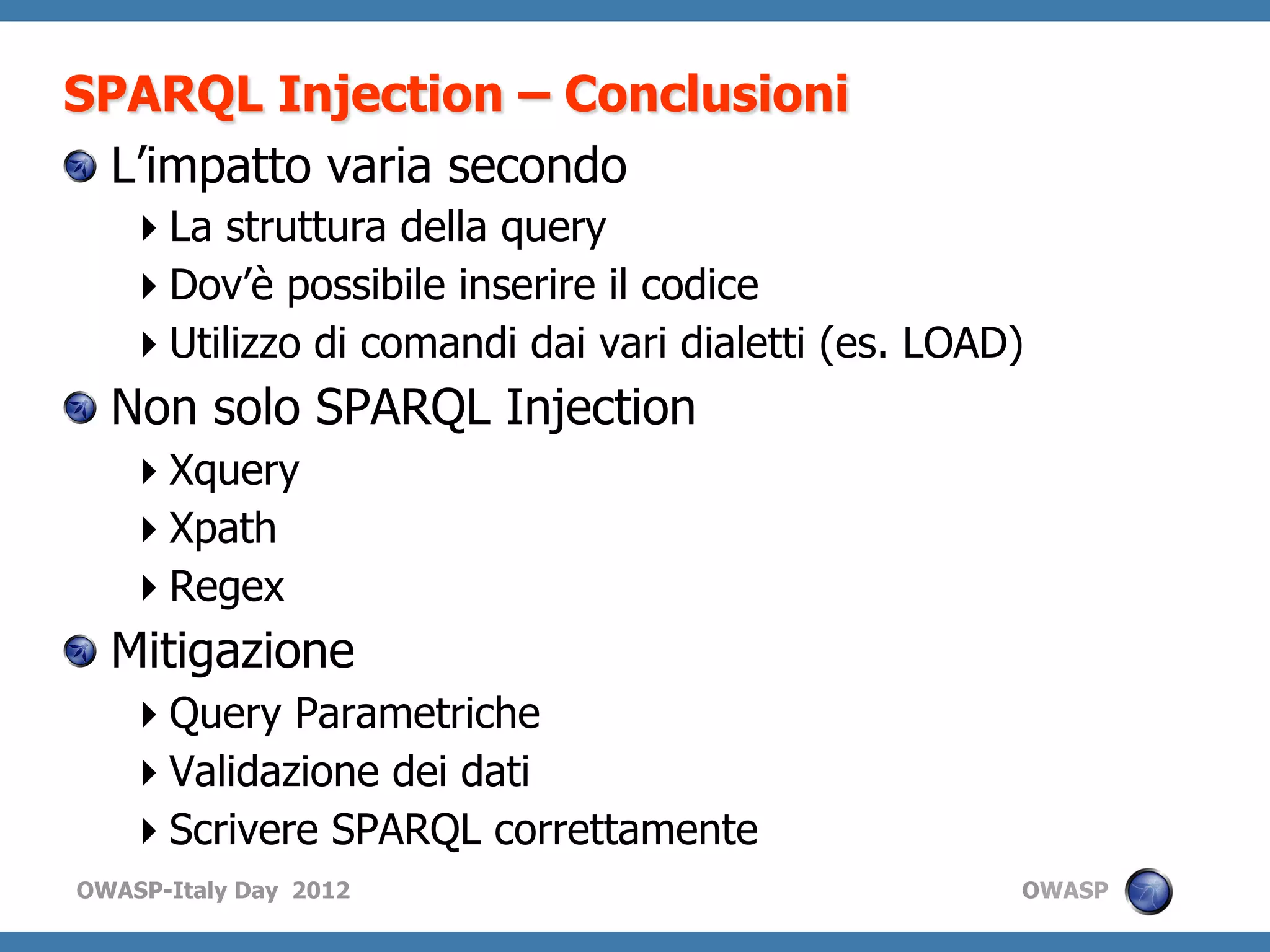 SPARQL Injection – Conclusioni

L'impatto varia secondo

La struttura della query

Dov'è possibile inserire il codice

Utilizzo di comandi dai vari dialetti (es. LOAD)

Non solo SPARQL Injection

Xquery

Xpath

Regex

Mitigazione

Query Parametriche

Validazione dei dati

Scrivere SPARQL correttamente

OWASP-Italy Day 2012

OWASP